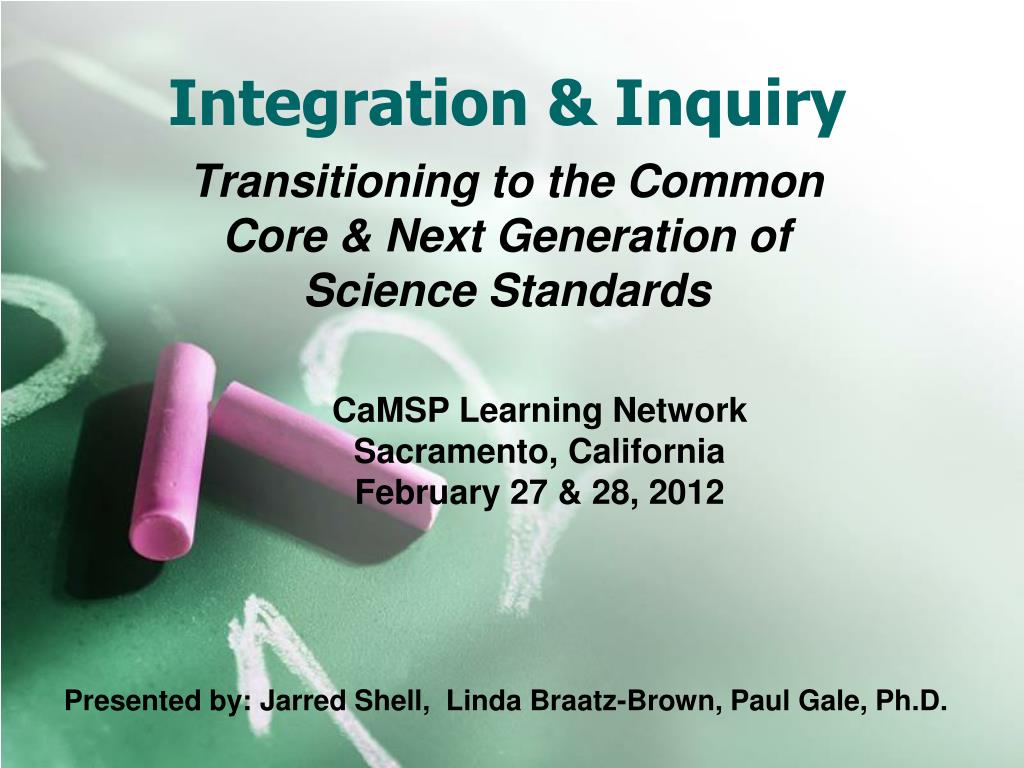 Integration & Inquiry

Transitioning to the Common Core & Next Generation of Science Standards

CaMSP Learning Network
Sacramento, California
February 27 & 28, 2012

Presented by: Jarred Shell, Linda Braatz-Brown, Paul Gale, Ph.D.